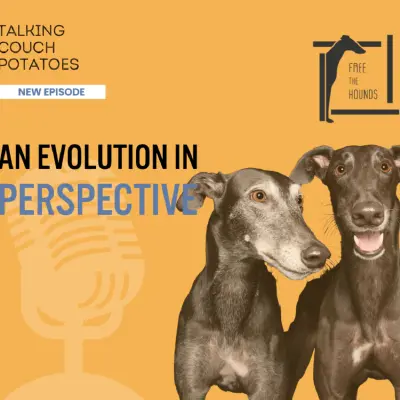 TALKING
COUCH
POTATOES

NEW EPISODE

FREE
THE
HOUNDS

AN EVOLUTION IN
PERSPECTIVE